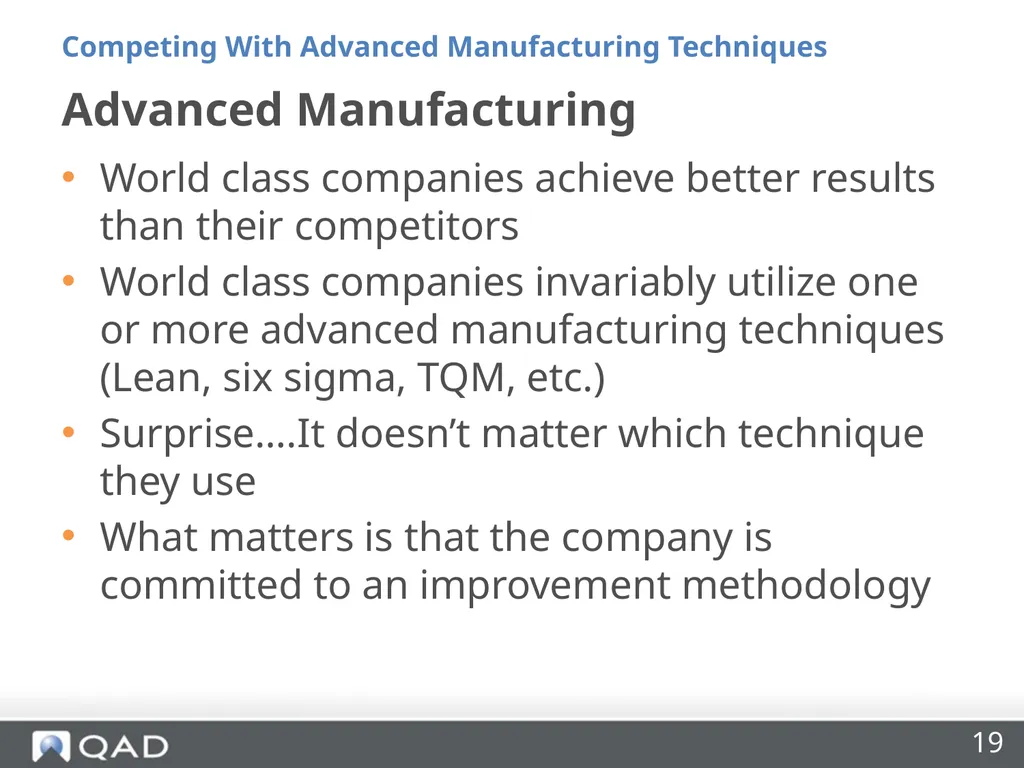 Competing With Advanced Manufacturing Techniques

Advanced Manufacturing

• World class companies achieve better results than their competitors
• World class companies invariably utilize one or more advanced manufacturing techniques (Lean, six sigma, TQM, etc.)
• Surprise….It doesn’t matter which technique they use
• What matters is that the company is committed to an improvement methodology

QAD

19